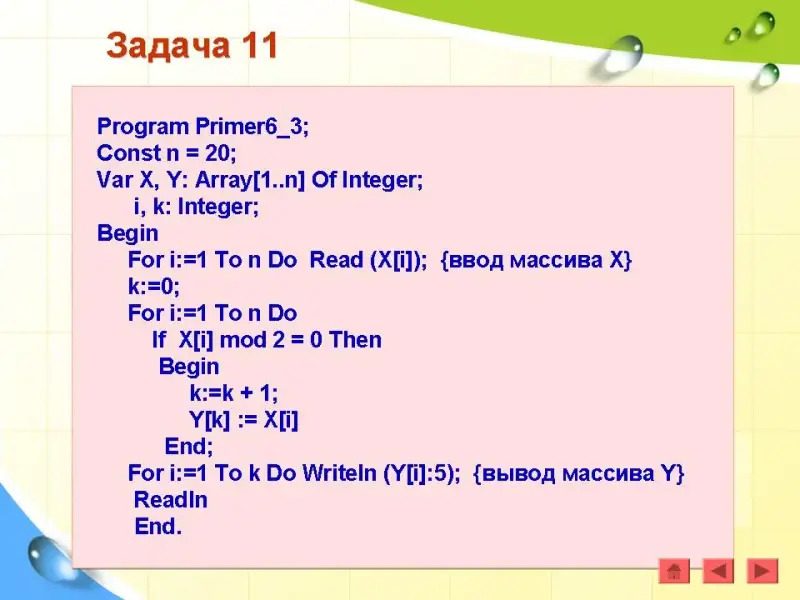 Задача 11

Program Primer6_3;
Const n = 20;
Var X, Y: Array[1..n] Of Integer;
i, k: Integer;
Begin
For i:=1 To n Do Read (X[i]); {ввод массива X}
k:=0;
For i:=1 To n Do
If X[i] mod 2 = 0 Then
Begin
k:=k + 1;
Y[k] := X[i]
End;
For i:=1 To k Do Writeln (Y[i]:5); {вывод массива Y}
Readln
End.